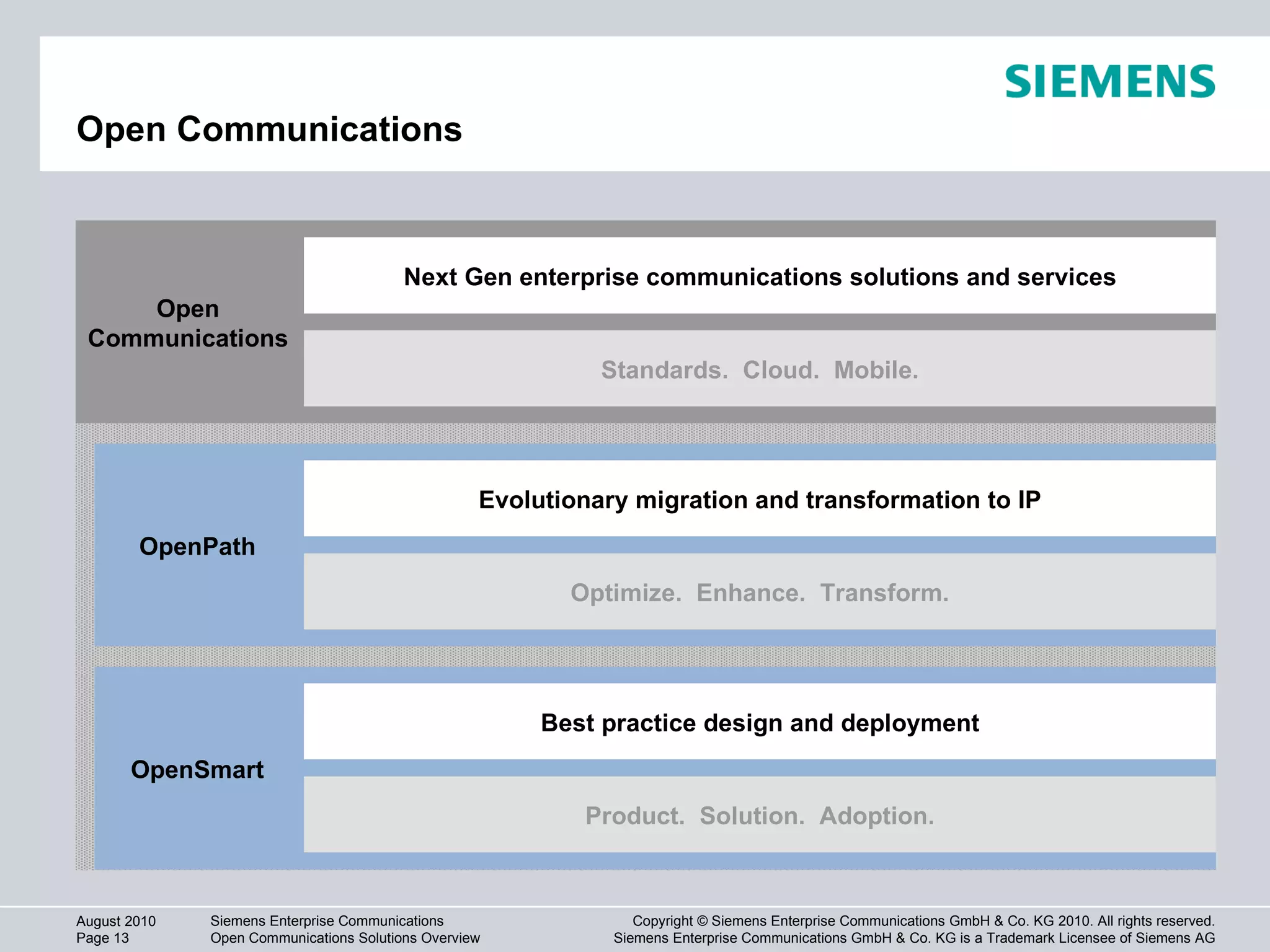 SIEMENS

Open Communications

Open Communications

Next Gen enterprise communications solutions and services

Standards. Cloud. Mobile.

OpenPath

Evolutionary migration and transformation to IP

Optimize. Enhance. Transform.

OpenSmart

Best practice design and deployment

Product. Solution. Adoption.

August 2010
Page 13

Siemens Enterprise Communications
Open Communications Solutions Overview

Copyright © Siemens Enterprise Communications GmbH & Co. KG 2010. All rights reserved.
Siemens Enterprise Communications GmbH & Co. KG is a Trademark Licensee of Siemens AG